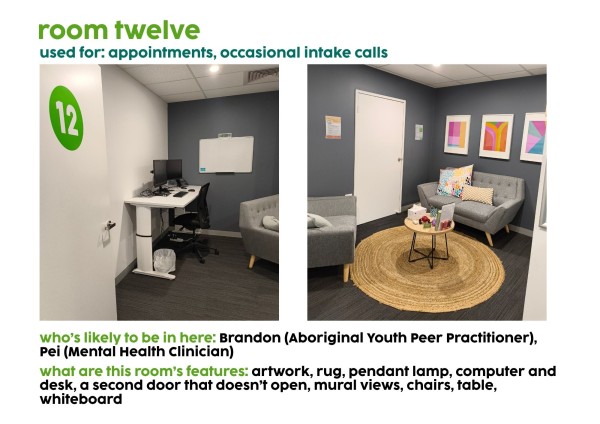 room twelve
used for: appointments, occasional intake calls

12

who's likely to be in here: Brandon (Aboriginal Youth Peer Practitioner), Pei (Mental Health Clinician)

what are this room's features: artwork, rug, pendant lamp, computer and desk, a second door that doesn't open, mural views, chairs, table, whiteboard